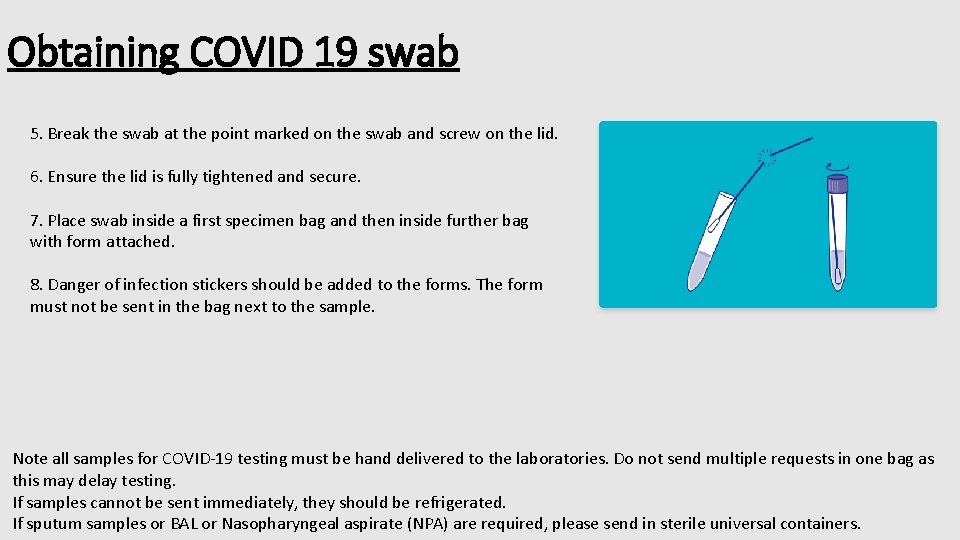 Obtaining COVID 19 swab

5. Break the swab at the point marked on the swab and screw on the lid.

6. Ensure the lid is fully tightened and secure.

7. Place swab inside a first specimen bag and then inside further bag with form attached.

8. Danger of infection stickers should be added to the forms. The form must not be sent in the bag next to the sample.

Note all samples for COVID-19 testing must be hand delivered to the laboratories. Do not send multiple requests in one bag as this may delay testing.
If samples cannot be sent immediately, they should be refrigerated.
If sputum samples or BAL or Nasopharyngeal aspirate (NPA) are required, please send in sterile universal containers.